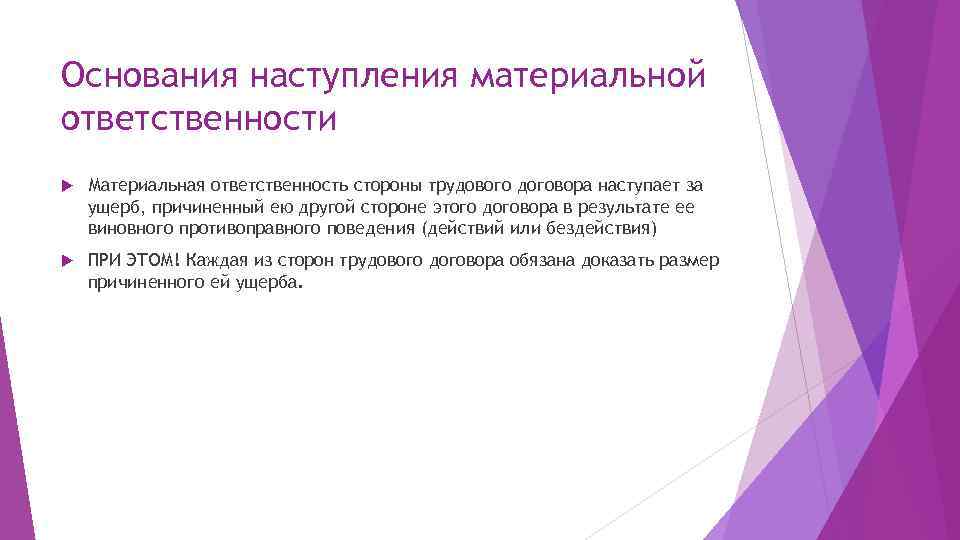 Основания наступления материальной ответственности

Материальная ответственность стороны трудового договора наступает за ущерб, причиненный ею другой стороне этого договора в результате ее виновного противоправного поведения (действий или бездействия)

ПРИ ЭТОМ! Каждая из сторон трудового договора обязана доказать размер причиненного ей ущерба.